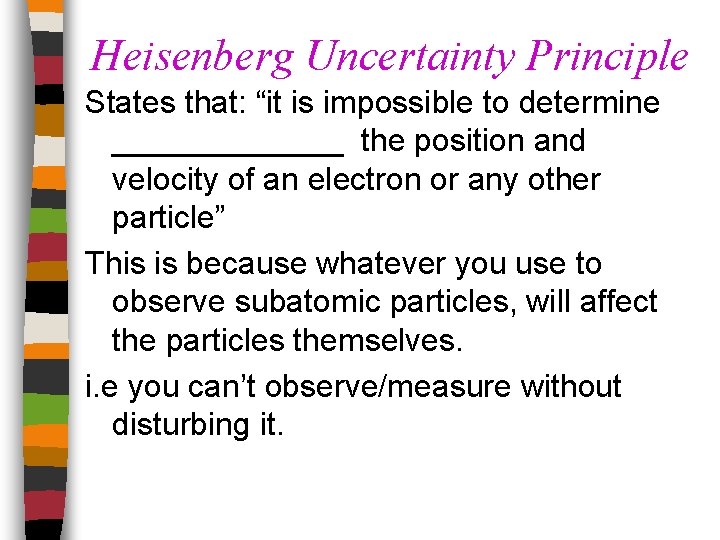 Heisenberg Uncertainty Principle

States that: “it is impossible to determine _____________ the position and velocity of an electron or any other particle”

This is because whatever you use to observe subatomic particles, will affect the particles themselves.

i.e you can’t observe/measure without disturbing it.